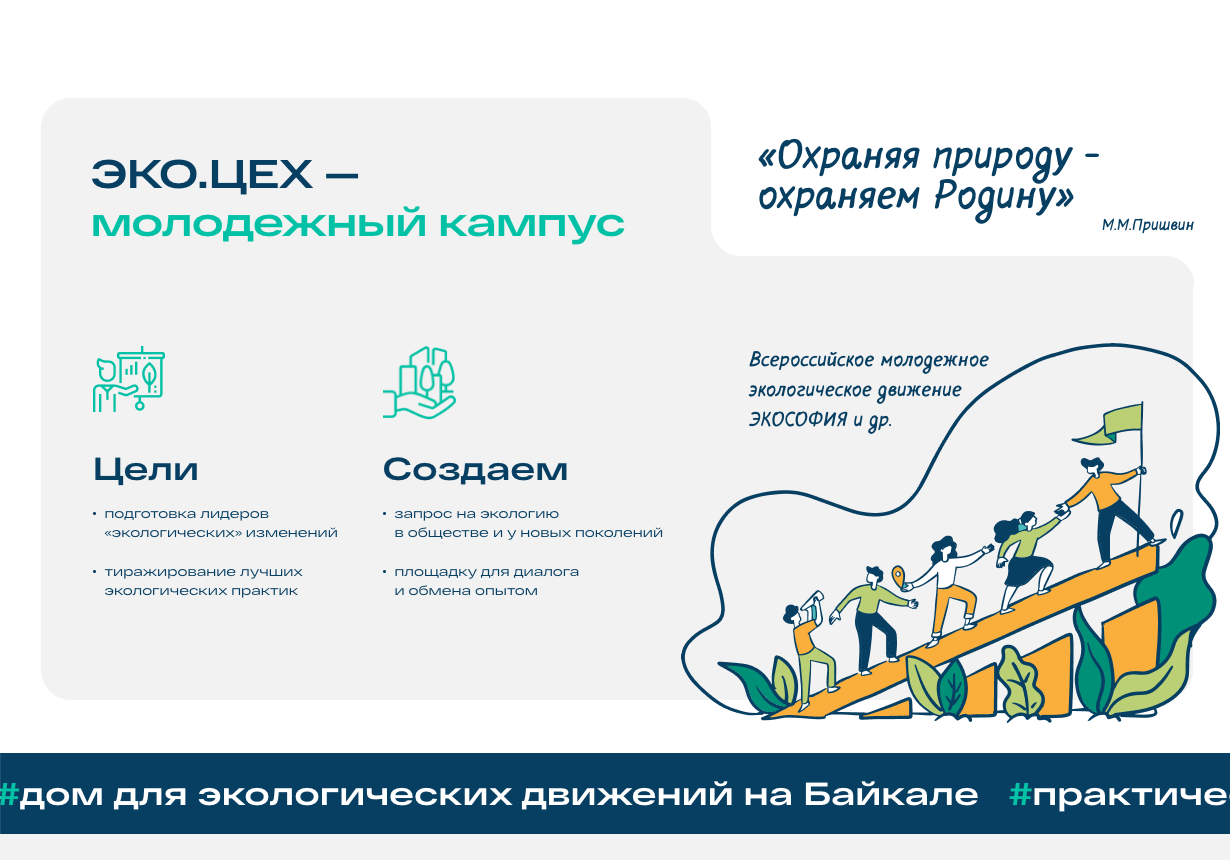 ЭКО.ЦЕХ —
молодежный кампус

«Охраняя природу - охраняем Родину»
М.М.Пришвин

Цели
• подготовка лидеров «экологических» изменений
• тиражирование лучших экологических практик

Создаем
• запрос на экологию в обществе и у новых поколений
• площадку для диалога и обмена опытом

Всероссийское молодежное экологическое движение ЭКОСОФИЯ и др.

#дом для экологических движений на Байкале #практиче